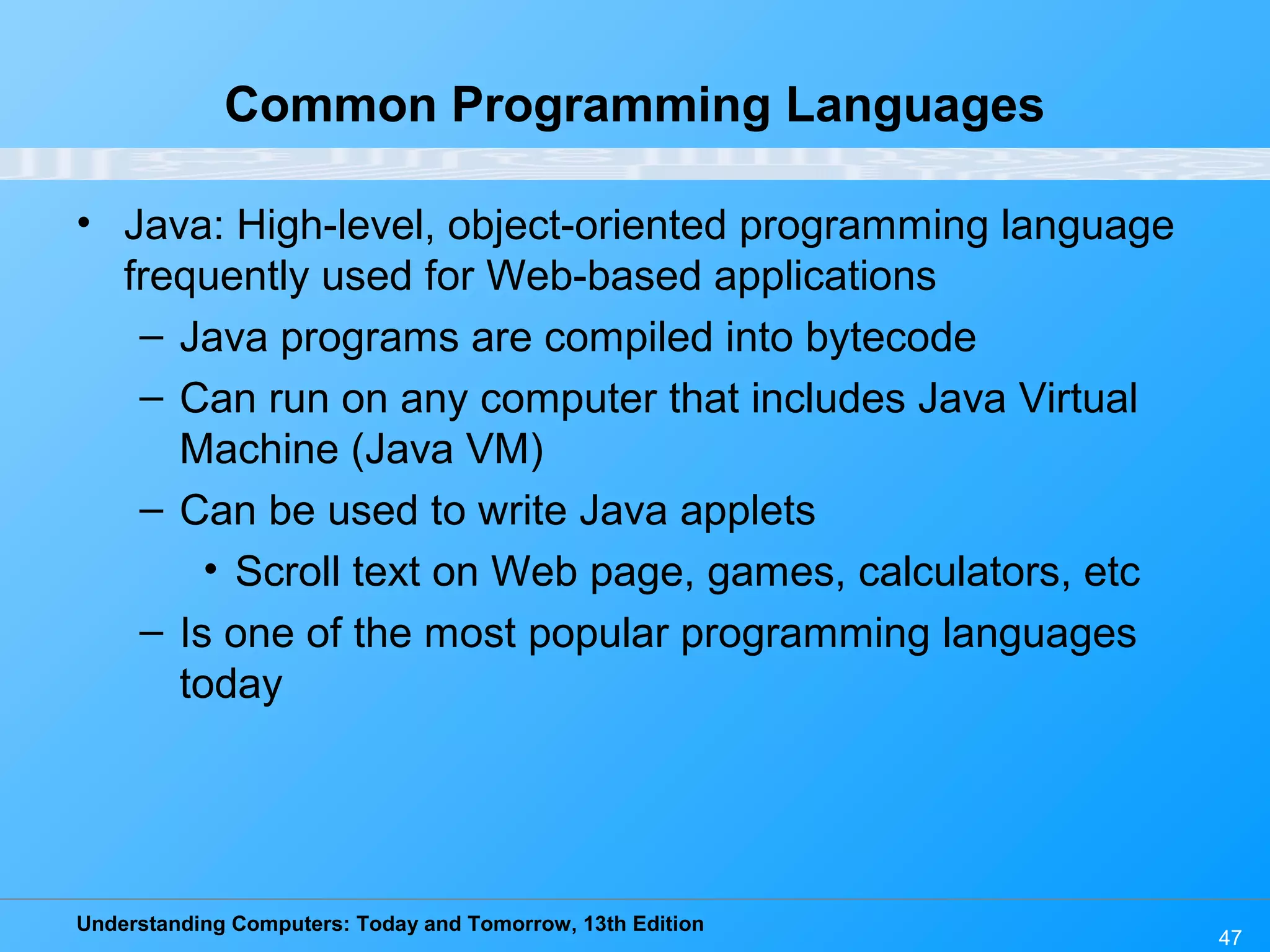 Common Programming Languages

• Java: High-level, object-oriented programming language frequently used for Web-based applications
– Java programs are compiled into bytecode
– Can run on any computer that includes Java Virtual Machine (Java VM)
– Can be used to write Java applets
• Scroll text on Web page, games, calculators, etc
– Is one of the most popular programming languages today

Understanding Computers: Today and Tomorrow, 13th Edition

47